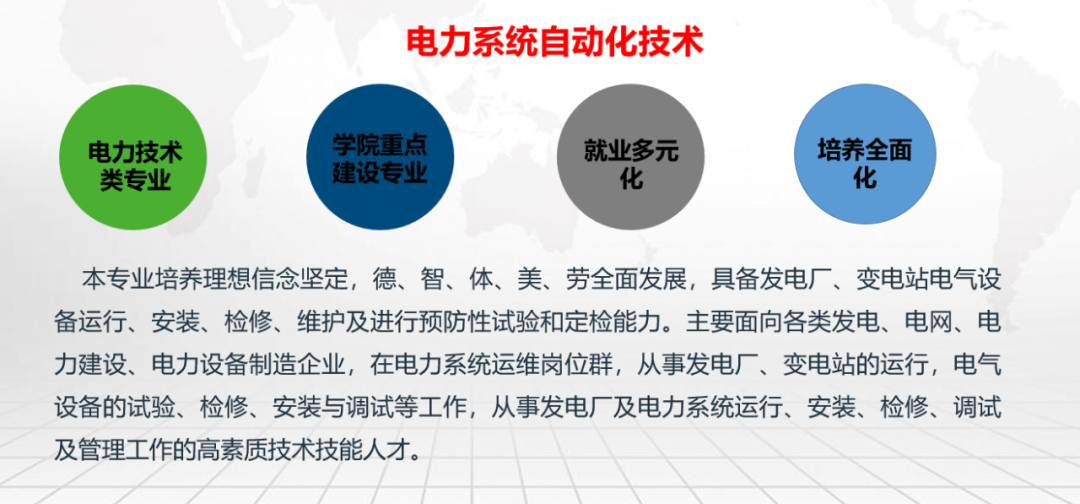 电力系统自动化技术

电力技术类专业

学院重点建设专业

就业多元化

培养全面化

本专业培养理想信念坚定，德、智、体、美、劳全面发展，具备发电厂、变电站电气设备运行、安装、检修、维护及进行预防性试验和定检能力。主要面向各类发电、电网、电力建设、电力设备制造企业，在电力系统运维岗位群，从事发电厂、变电站的运行，电气设备的试验、检修、安装与调试等工作，从事发电厂及电力系统运行、安装、检修、调试及管理工作的高素质技术技能人才。